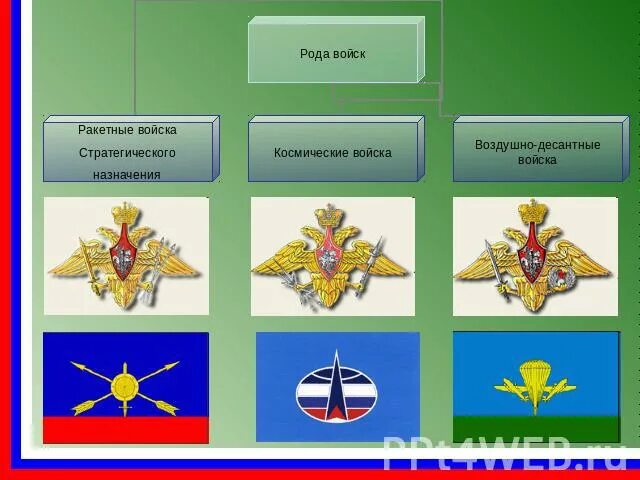 Рода войск

Ракетные войска Стратегического назначения

Космические войска

Воздушно-десантные войска

PPt4WEB.ru